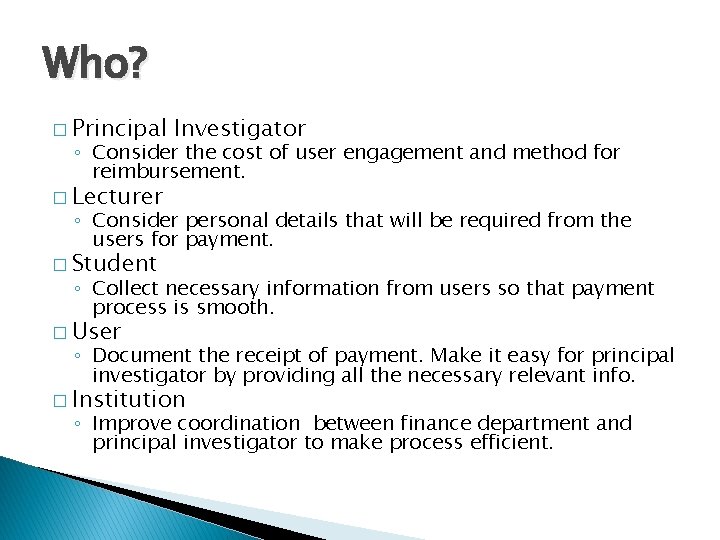 Who?

□ Principal Investigator
◦ Consider the cost of user engagement and method for reimbursement.

□ Lecturer
◦ Consider personal details that will be required from the users for payment.

□ Student
◦ Collect necessary information from users so that payment process is smooth.

□ User
◦ Document the receipt of payment. Make it easy for principal investigator by providing all the necessary relevant info.

□ Institution
◦ Improve coordination between finance department and principal investigator to make process efficient.